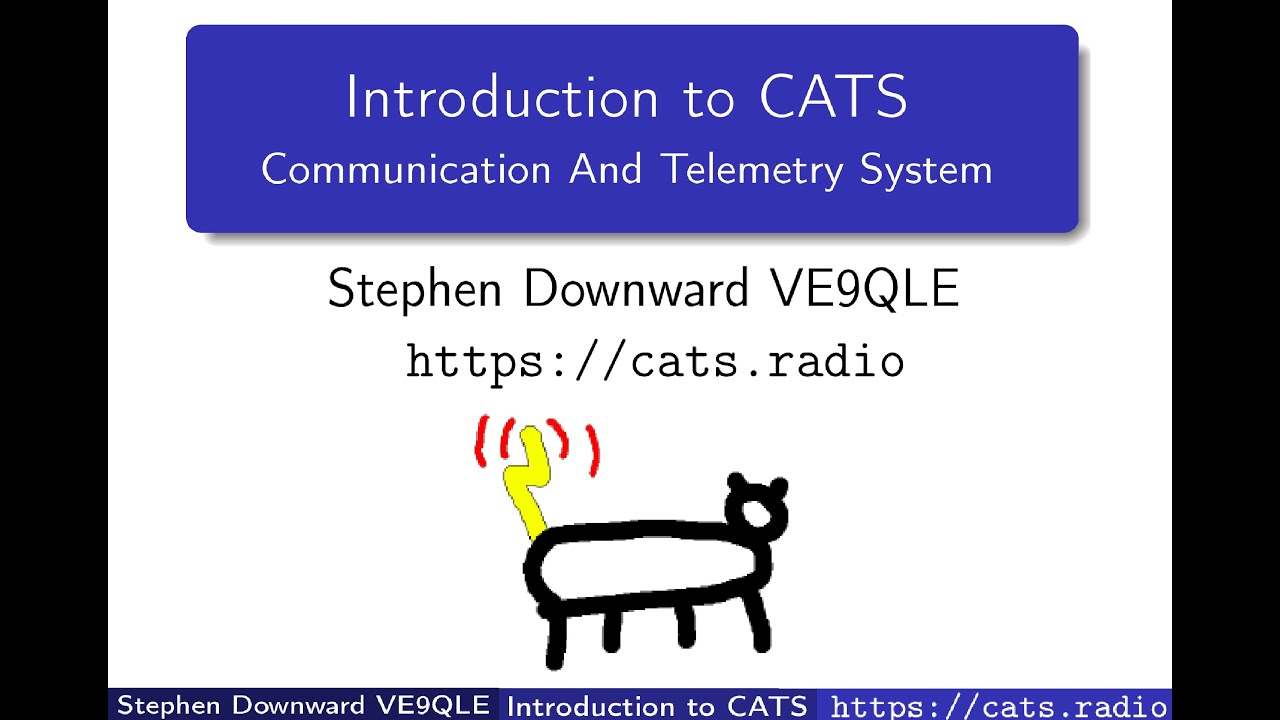 Introduction to CATS
Communication And Telemetry System

Stephen Downward VE9QLE
https://cats.radio

Stephen Downward VE9QLE Introduction to CATS https://cats.radio